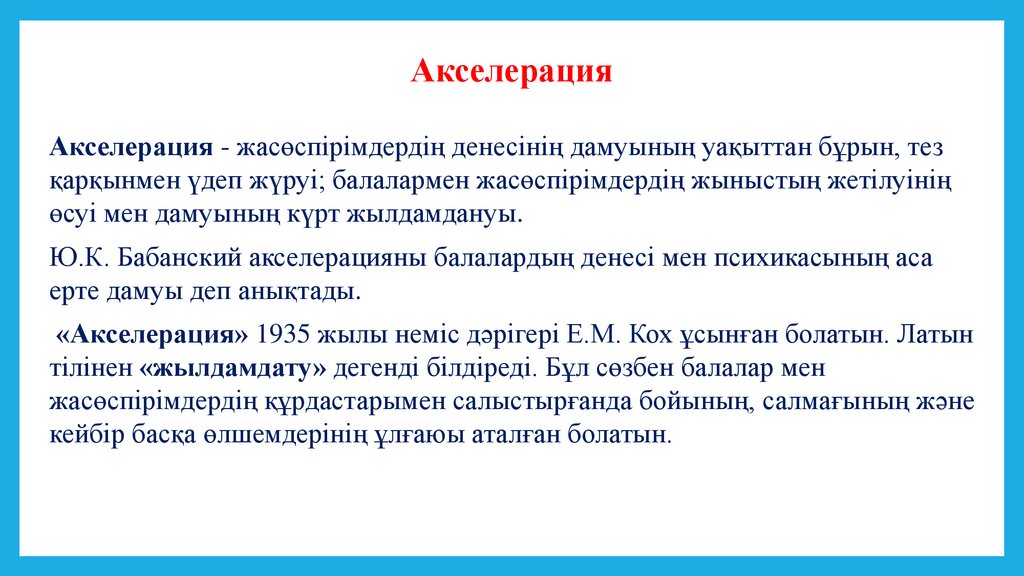 Акселерация

Акселерация - жасөспірімдердің денесінің дамуының уақыттан бұрын, тез қарқынмен үдеп жүруі; балалармен жасөспірімдердің жыныстың жетілуінің өсуі мен дамуының күрт жылдамдануы.

Ю.К. Бабанский акселерацияны балалардың денесі мен психикасының аса ерте дамуы деп анықтады.

«Акселерация» 1935 жылы неміс дәрігері Е.М. Кох ұсынған болатын. Латын тілінен «жылдамдату» дегенді білдіреді. Бұл сөзбен балалар мен жасөспірімдердің құрдастарымен салыстырғанда бойының, салмағының және кейбір басқа өлшемдерінің ұлғаюы аталған болатын.